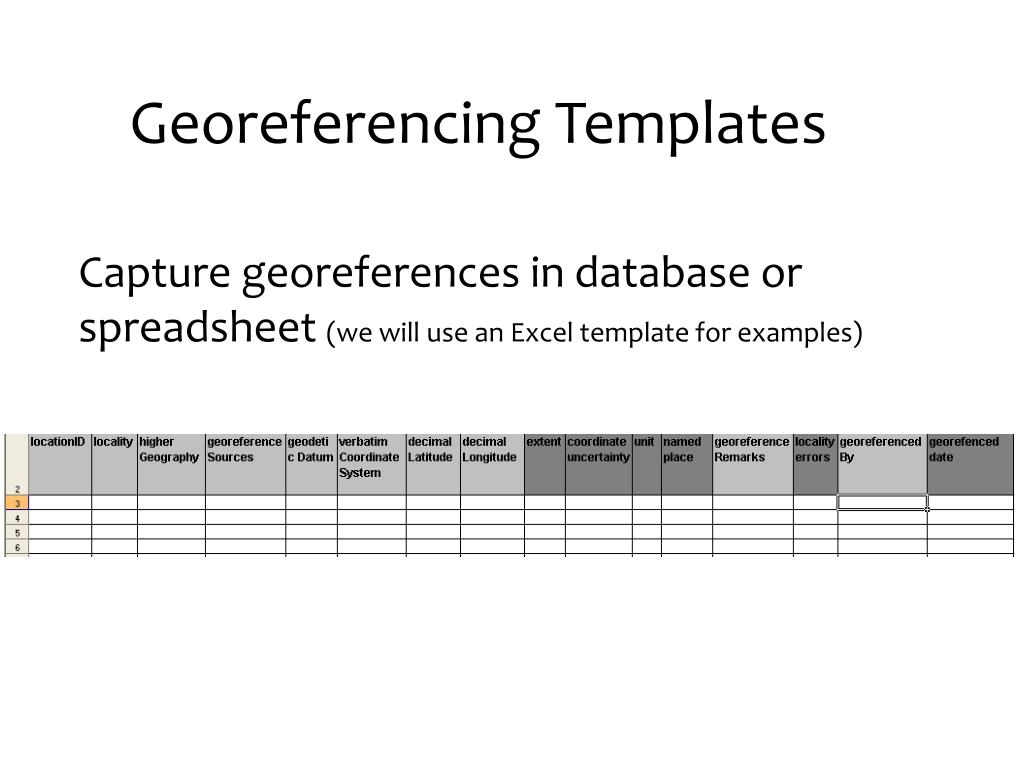 Georeferencing Templates

Capture georeferences in database or spreadsheet (we will use an Excel template for examples)

| | locationID | locality | higher Geography | georeference Sources | geodetic Datum | verbatim Coordinate System | decimal Latitude | decimal Longitude | extent | coordinate uncertainty | unit | named place | georeference Remarks | locality errors | georeferenced By | georefenced date |
|---|---|---|---|---|---|---|---|---|---|---|---|---|---|---|---|---|
| 2 | | | | | | | | | | | | | | | | |
| 3 | | | | | | | | | | | | | | | | |
| 4 | | | | | | | | | | | | | | | | |
| 5 | | | | | | | | | | | | | | | | |
| 6 | | | | | | | | | | | | | | | | |